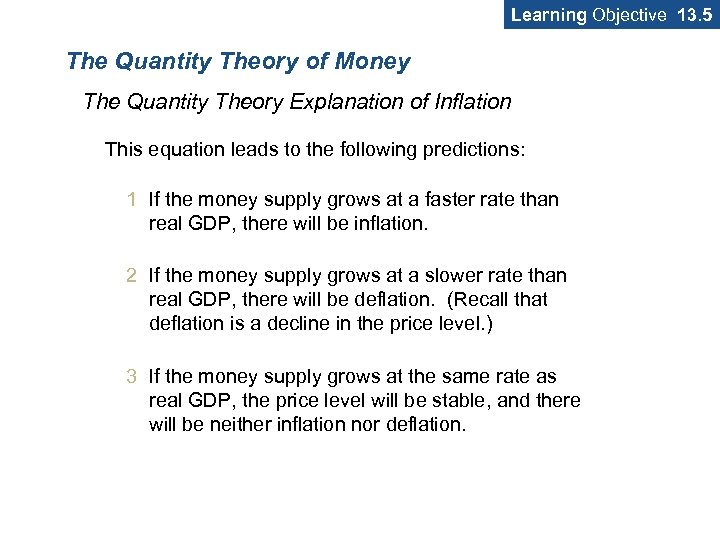 Learning Objective 13.5

The Quantity Theory of Money

The Quantity Theory Explanation of Inflation

This equation leads to the following predictions:

1 If the money supply grows at a faster rate than real GDP, there will be inflation.

2 If the money supply grows at a slower rate than real GDP, there will be deflation. (Recall that deflation is a decline in the price level.)

3 If the money supply grows at the same rate as real GDP, the price level will be stable, and there will be neither inflation nor deflation.